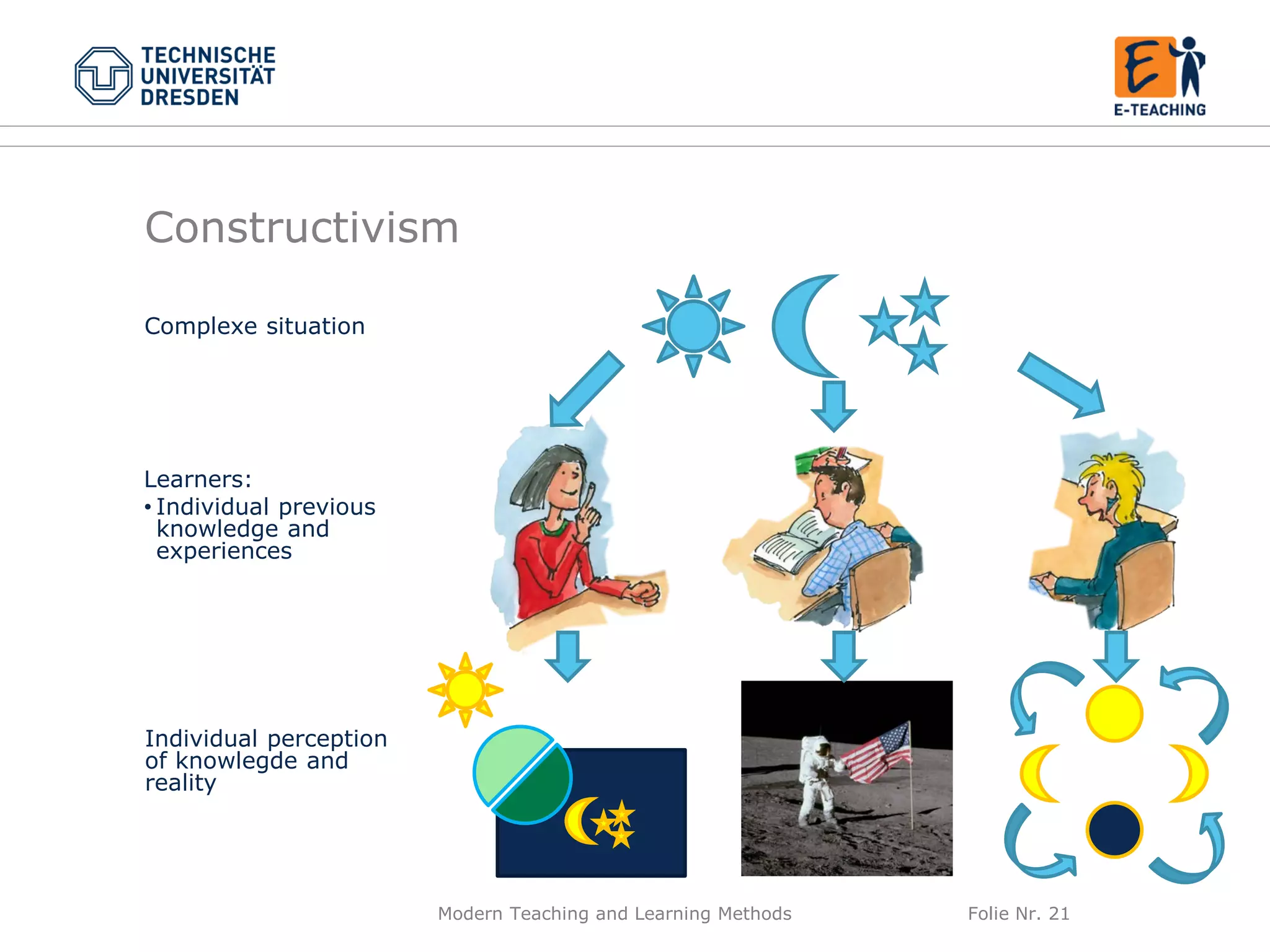 TECHNISCHE UNIVERSITÄT DRESDEN

E-TEACHING

Constructivism

Complexe situation

Learners:
• Individual previous knowledge and experiences

Individual perception of knowlegde and reality

Modern Teaching and Learning Methods

Folie Nr. 21